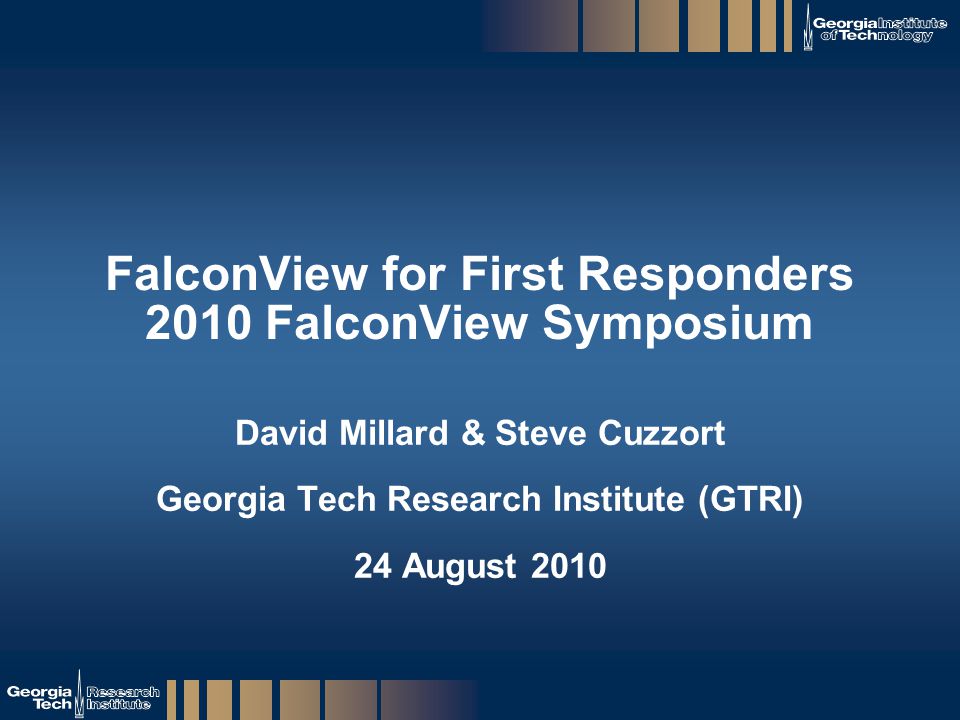 Georgia Institute of Technology

FalconView for First Responders
2010 FalconView Symposium

David Millard & Steve Cuzzort

Georgia Tech Research Institute (GTRI)

24 August 2010

Georgia Tech Research Institute